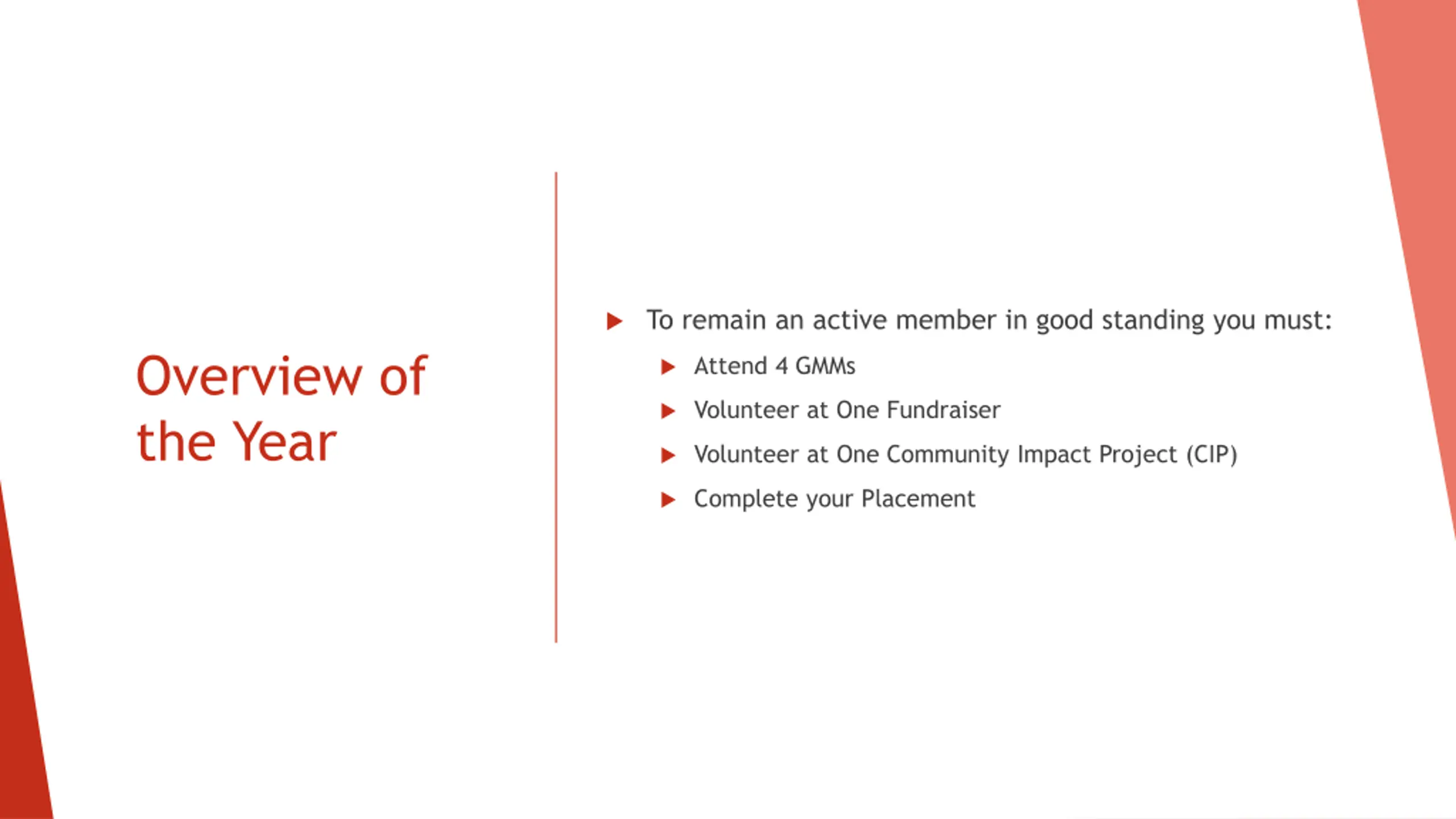 Overview of the Year

To remain an active member in good standing you must:

Attend 4 GMMs

Volunteer at One Fundraiser

Volunteer at One Community Impact Project (CIP)

Complete your Placement